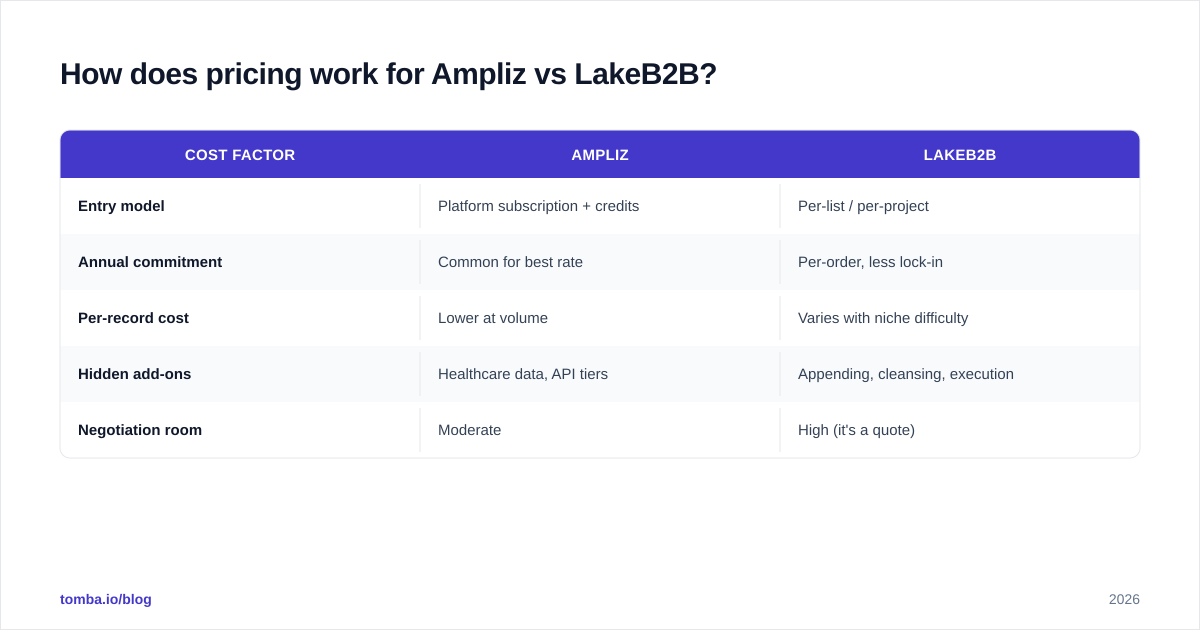 How does pricing work for Ampliz vs LakeB2B?

| COST FACTOR | AMPLIZ | LAKEB2B |
|---|---|---|
| Entry model | Platform subscription + credits | Per-list / per-project |
| Annual commitment | Common for best rate | Per-order, less lock-in |
| Per-record cost | Lower at volume | Varies with niche difficulty |
| Hidden add-ons | Healthcare data, API tiers | Appending, cleansing, execution |
| Negotiation room | Moderate | High (it's a quote) |

tomba.io/blog

2026